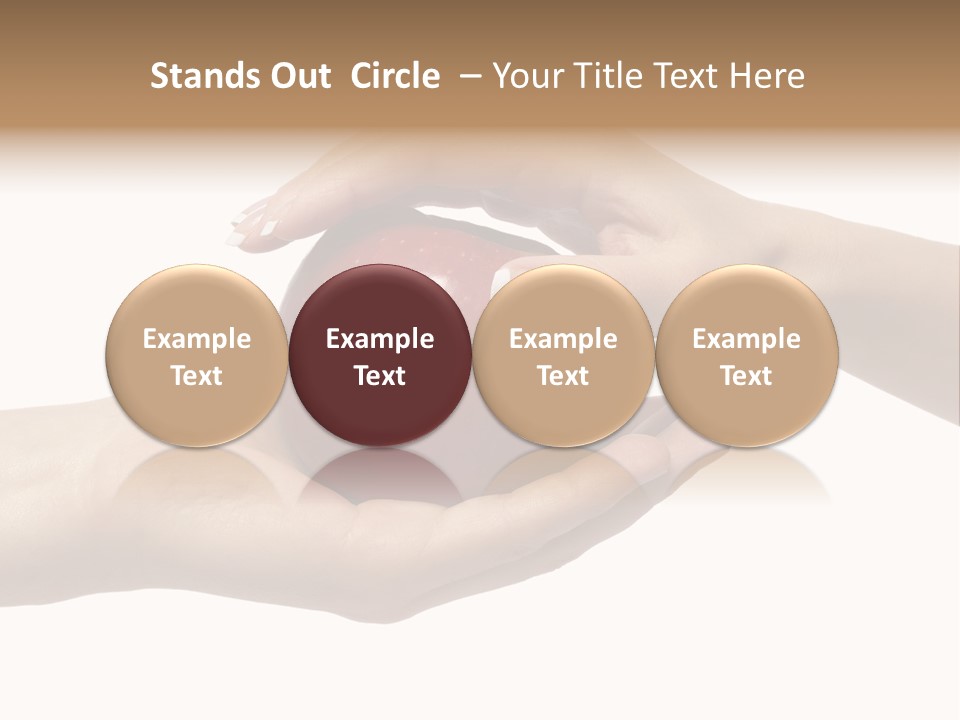 Stands Out Circle – Your Title Text Here

Example Text

Example Text

Example Text

Example Text